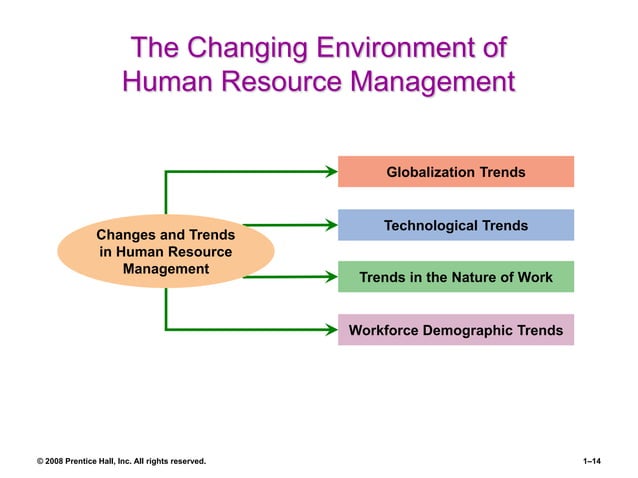 The Changing Environment of Human Resource Management

Changes and Trends in Human Resource Management

Globalization Trends

Technological Trends

Trends in the Nature of Work

Workforce Demographic Trends

© 2008 Prentice Hall, Inc. All rights reserved.

1–14